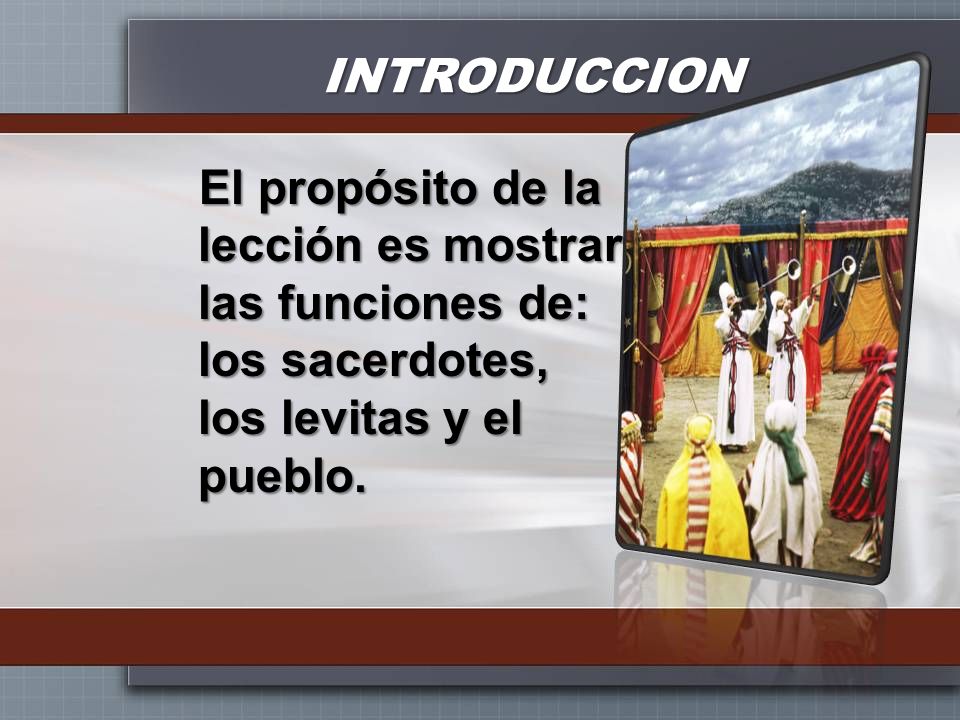 INTRODUCCION

El propósito de la lección es mostrar las funciones de: los sacerdotes, los levitas y el pueblo.